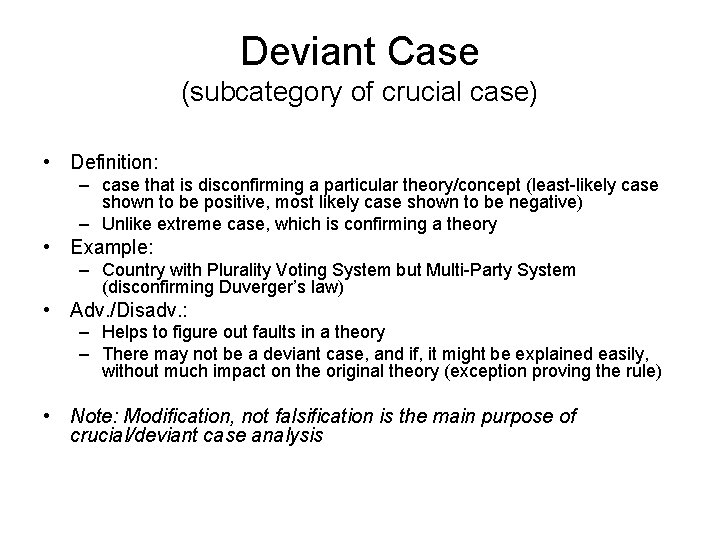 Deviant Case
(subcategory of crucial case)

• Definition:
– case that is disconfirming a particular theory/concept (least-likely case shown to be positive, most likely case shown to be negative)
– Unlike extreme case, which is confirming a theory
• Example:
– Country with Plurality Voting System but Multi-Party System (disconfirming Duverger's law)
• Adv./Disadv.:
– Helps to figure out faults in a theory
– There may not be a deviant case, and if, it might be explained easily, without much impact on the original theory (exception proving the rule)

• Note: Modification, not falsification is the main purpose of crucial/deviant case analysis